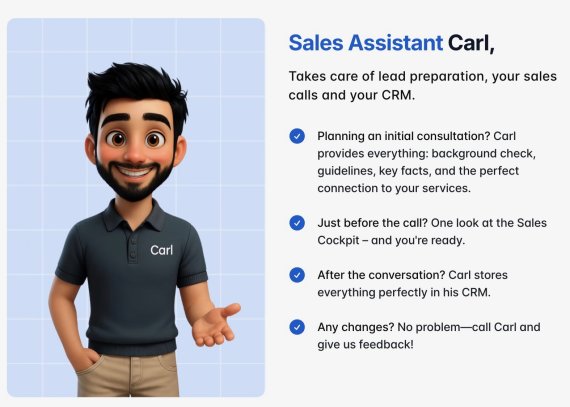 Carl

Sales Assistant Carl,

Takes care of lead preparation, your sales calls and your CRM.

Planning an initial consultation? Carl provides everything: background check, guidelines, key facts, and the perfect connection to your services.

Just before the call? One look at the Sales Cockpit – and you're ready.

After the conversation? Carl stores everything perfectly in his CRM.

Any changes? No problem—call Carl and give us feedback!